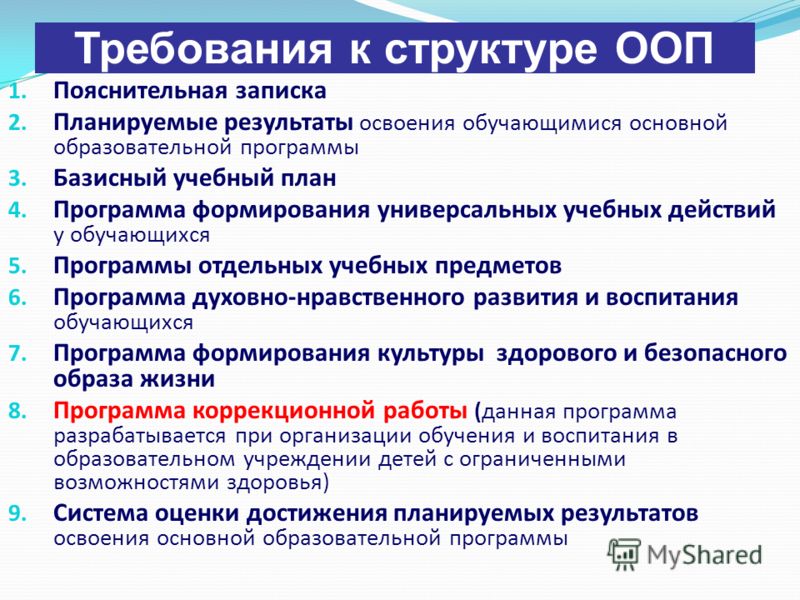 Требования к структуре ООП

1. Пояснительная записка
2. Планируемые результаты освоения обучающимися основной образовательной программы
3. Базисный учебный план
4. Программа формирования универсальных учебных действий у обучающихся
5. Программы отдельных учебных предметов
6. Программа духовно-нравственного развития и воспитания обучающихся
7. Программа формирования культуры здорового и безопасного образа жизни
8. Программа коррекционной работы (данная программа разрабатывается при организации обучения и воспитания в образовательном учреждении детей с ограниченными возможностями здоровья)
9. Система оценки достижения планируемых результатов освоения основной образовательной программы

MyShared